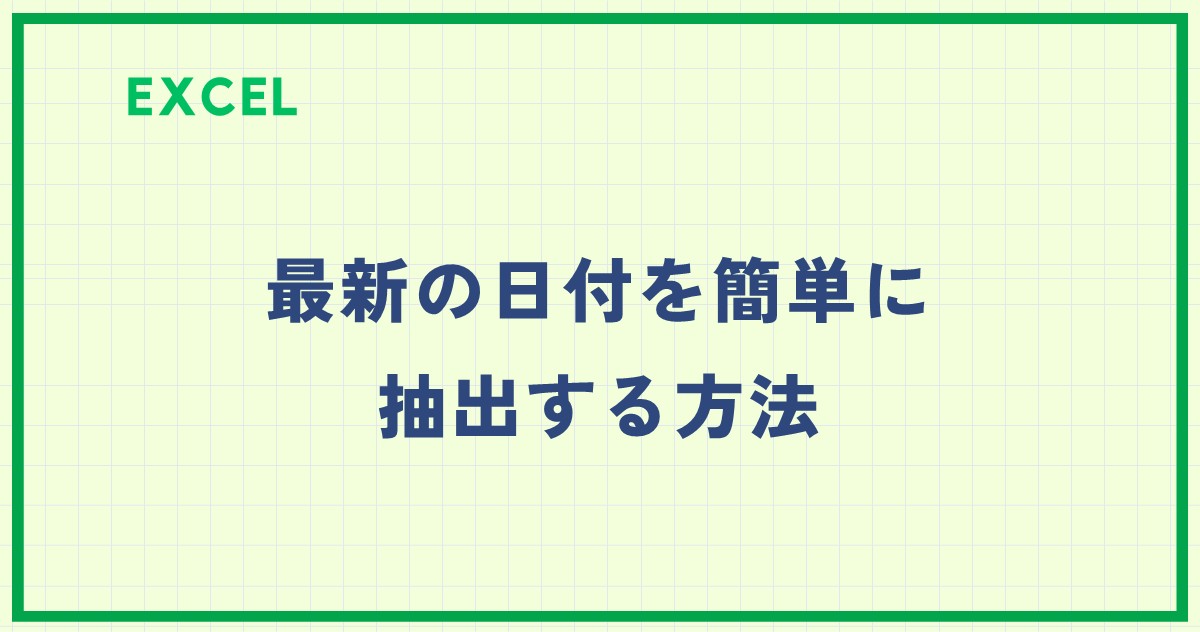 EXCEL

最新の日付を簡単に抽出する方法